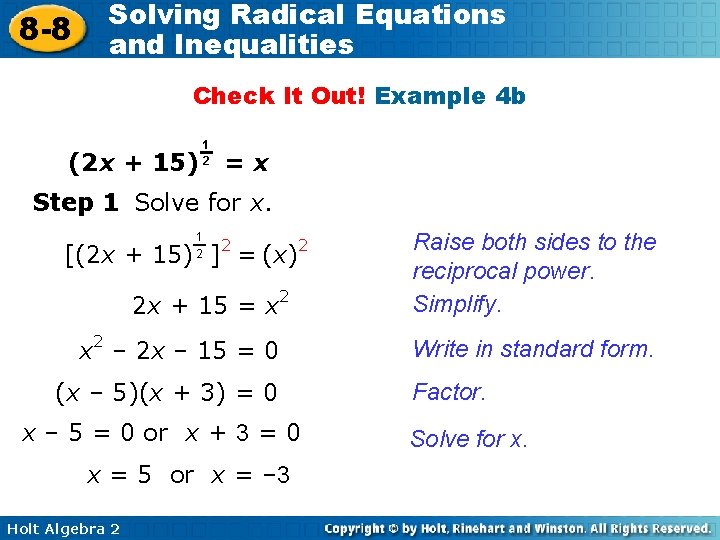 8-8 Solving Radical Equations and Inequalities

Check It Out! Example 4b

$(2x + 15)^{\frac{1}{2}} = x$

Step 1 Solve for $x$.

$[(2x + 15)^{\frac{1}{2}}]^2 = (x)^2$

Raise both sides to the reciprocal power.

$2x + 15 = x^2$

Simplify.

$x^2 - 2x - 15 = 0$

Write in standard form.

$(x - 5)(x + 3) = 0$

Factor.

$x - 5 = 0$ or $x + 3 = 0$

Solve for $x$.

$x = 5$ or $x = -3$

Holt Algebra 2

Copyright © by Holt, Rinehart and Winston. All Rights Reserved.